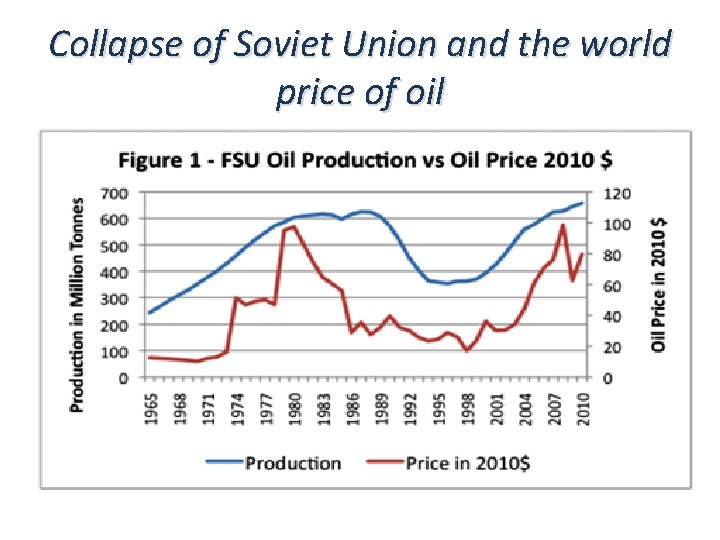 Collapse of Soviet Union and the world price of oil

Figure 1 - FSU Oil Production vs Oil Price 2010 $

Production in Million Tonnes

700
600
500
400
300
200
100
0

120
100
80
60
40
20
0

Oil Price in 2010 $

1965
1968
1971
1974
1977
1980
1983
1986
1989
1992
1995
1998
2001
2004
2007
2010

Production
Price in 2010$